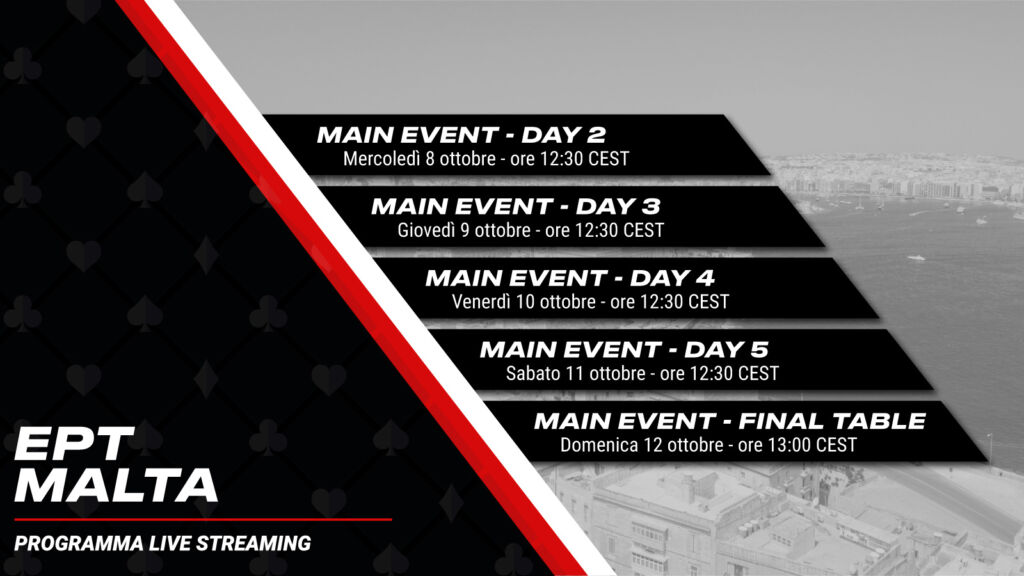 MAIN EVENT - DAY 2
Mercoledì 8 ottobre - ore 12:30 CEST

MAIN EVENT - DAY 3
Giovedì 9 ottobre - ore 12:30 CEST

MAIN EVENT - DAY 4
Venerdì 10 ottobre - ore 12:30 CEST

MAIN EVENT - DAY 5
Sabato 11 ottobre - ore 12:30 CEST

MAIN EVENT - FINAL TABLE
Domenica 12 ottobre - ore 13:00 CEST

EPT
MALTA

PROGRAMMA LIVE STREAMING